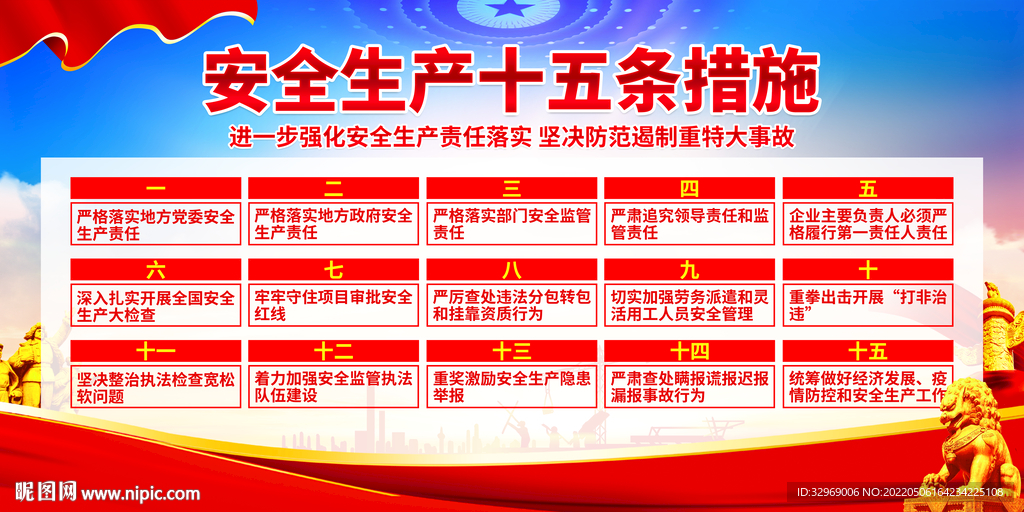 安全生产十五条措施

进一步强化安全生产责任落实 坚决防范遏制重特大事故

一
严格落实地方党委安全生产责任

二
严格落实地方政府安全生产责任

三
严格落实部门安全监管责任

四
严肃追究领导责任和监管责任

五
企业主要负责人必须严格履行第一责任人责任

六
深入扎实开展全国安全生产大检查

七
牢牢守住项目审批安全红线

八
严厉查处违法分包转包和挂靠资质行为

九
切实加强劳务派遣和灵活用工人员安全管理

十
重拳出击开展“打非治违”

十一
坚决整治执法检查宽松软问题

十二
着力加强安全监管执法队伍建设

十三
重奖激励安全生产隐患举报

十四
严肃查处瞒报谎报迟报漏报事故行为

十五
统筹做好经济发展、疫情防控和安全生产工作

昵图网 www.nipic.com

ID:32969006 NO:20220506164234225108